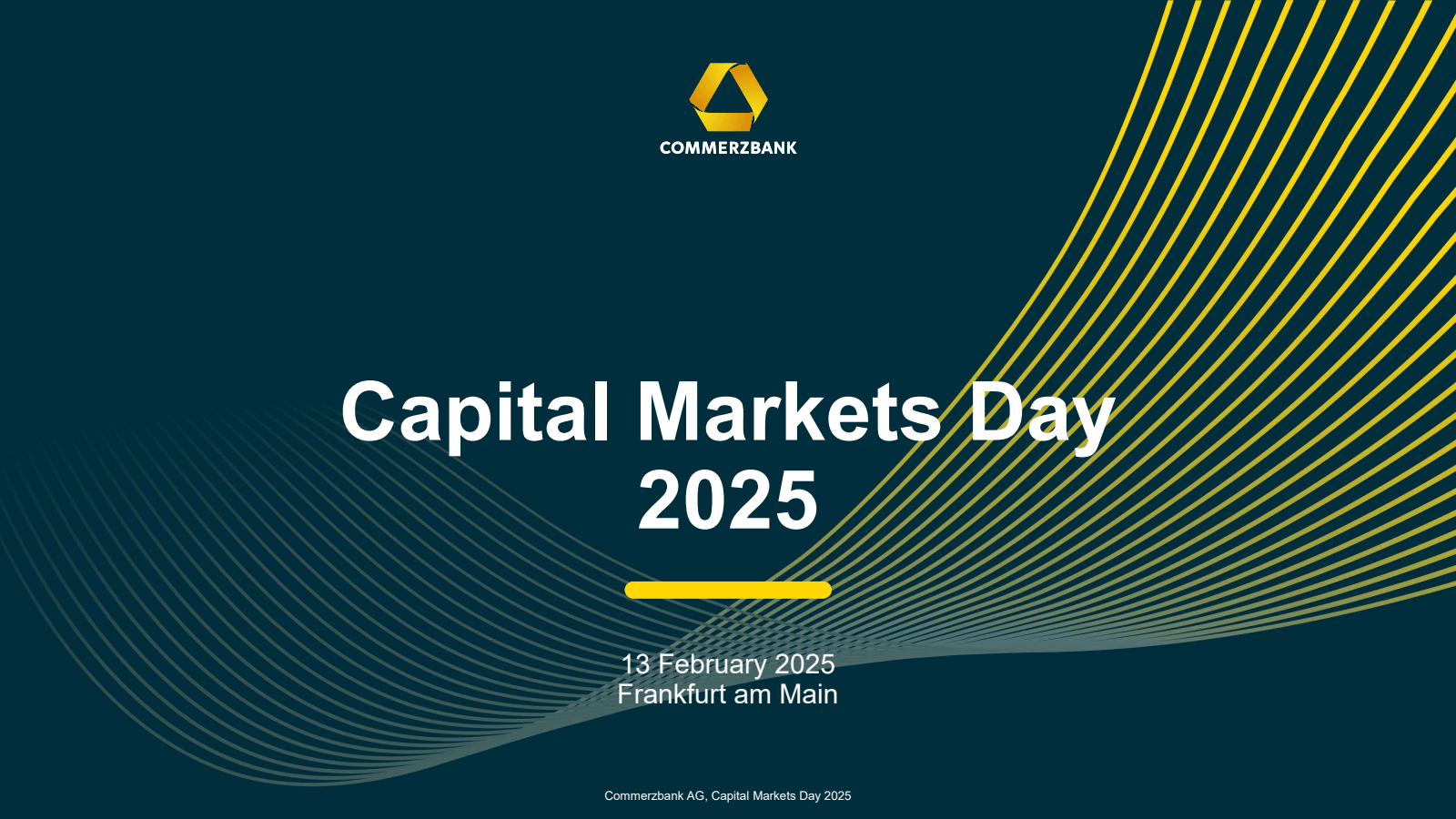 COMMERZBANK

Capital Markets Day 2025

13 February 2025
Frankfurt am Main

Commerzbank AG, Capital Markets Day 2025